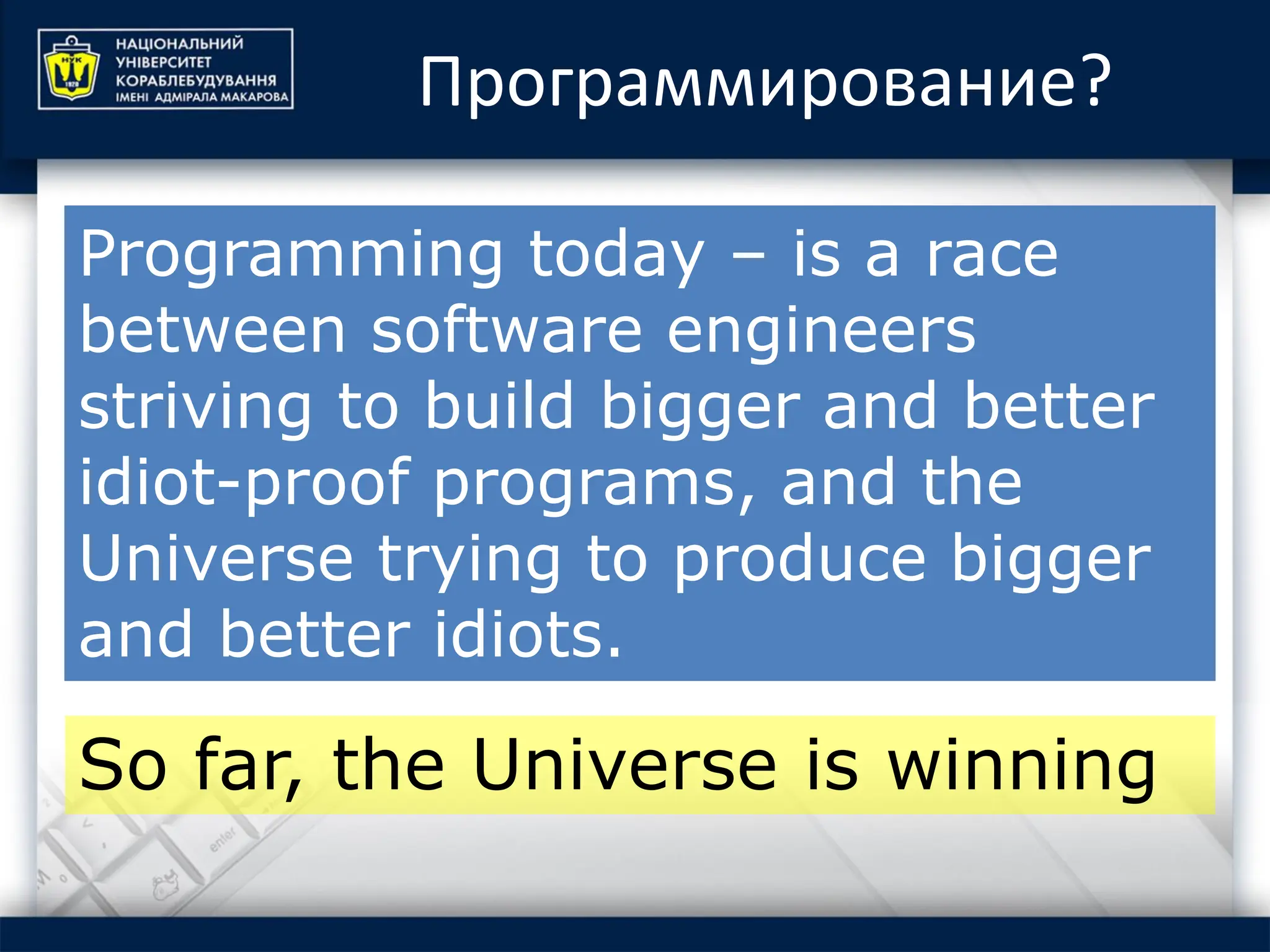 НУК
1920

НАЦІОНАЛЬНИЙ УНІВЕРСИТЕТ КОРАБЛЕБУДУВАННЯ ІМЕНІ АДМІРАЛА МАКАРОВА

Программирование?

Programming today – is a race between software engineers striving to build bigger and better idiot-proof programs, and the Universe trying to produce bigger and better idiots.

So far, the Universe is winning

enter